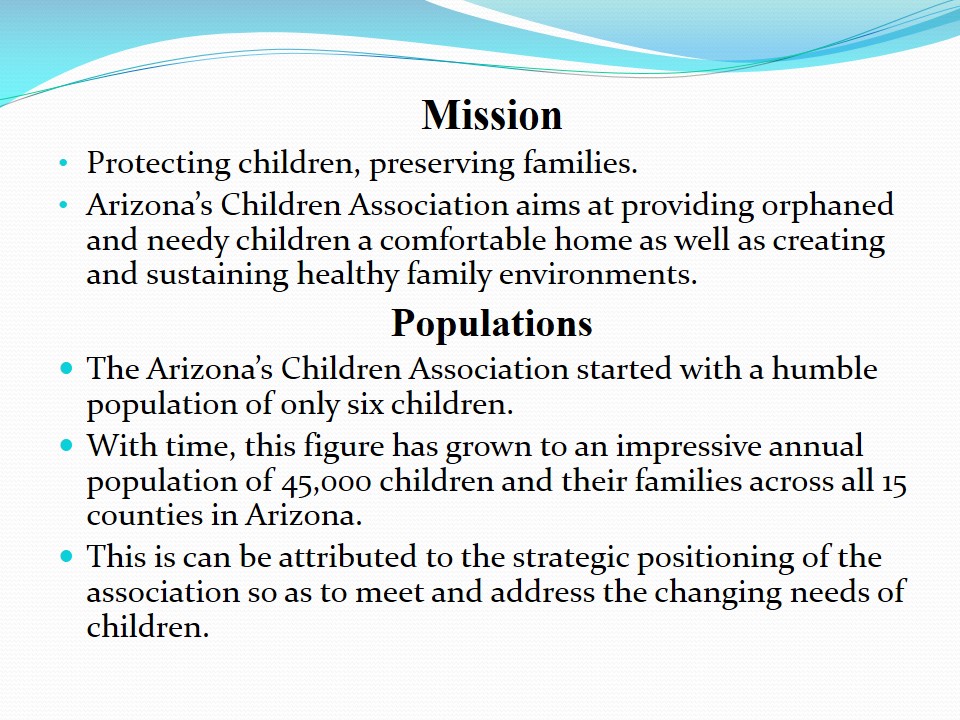 Mission

• Protecting children, preserving families.

• Arizona's Children Association aims at providing orphaned and needy children a comfortable home as well as creating and sustaining healthy family environments.

Populations

• The Arizona's Children Association started with a humble population of only six children.

• With time, this figure has grown to an impressive annual population of 45,000 children and their families across all 15 counties in Arizona.

• This is can be attributed to the strategic positioning of the association so as to meet and address the changing needs of children.